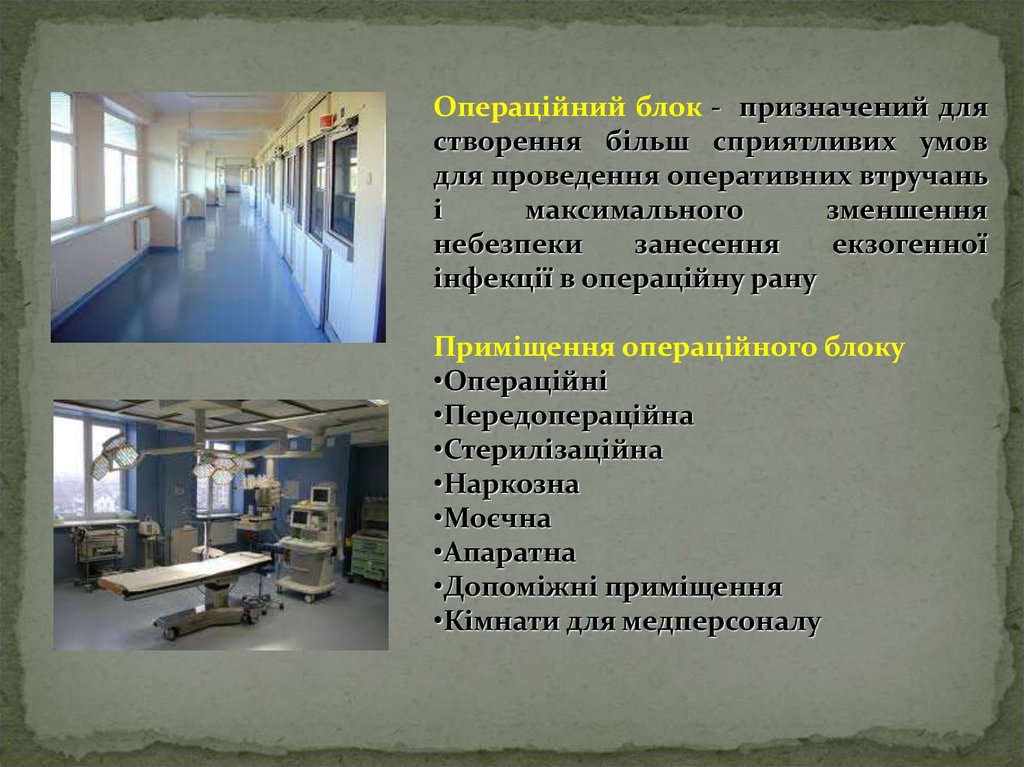 Операційний блок - призначений для створення більш сприятливих умов для проведення оперативних втручань і максимального зменшення небезпеки занесення екзогенної інфекції в операційну рану

Приміщення операційного блоку
•Операційні
•Передопераційна
•Стерилізаційна
•Наркозна
•Моєчна
•Апаратна
•Допоміжні приміщення
•Кімнати для медперсоналу